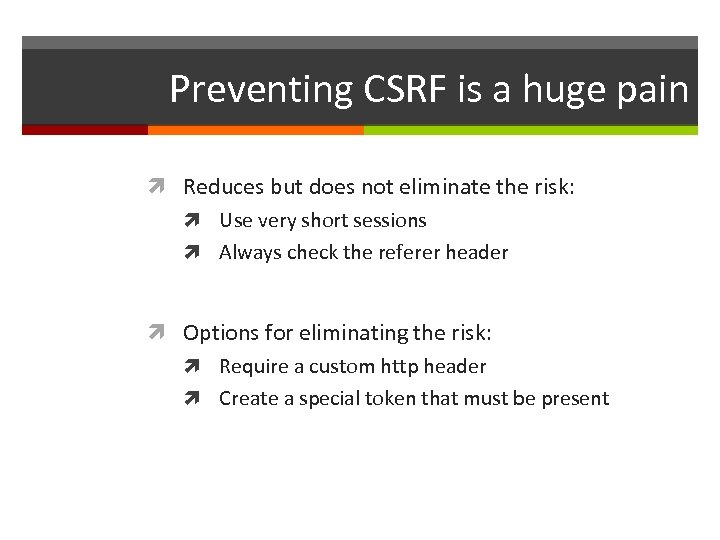 Preventing CSRF is a huge pain

Reduces but does not eliminate the risk:
Use very short sessions
Always check the referer header

Options for eliminating the risk:
Require a custom http header
Create a special token that must be present